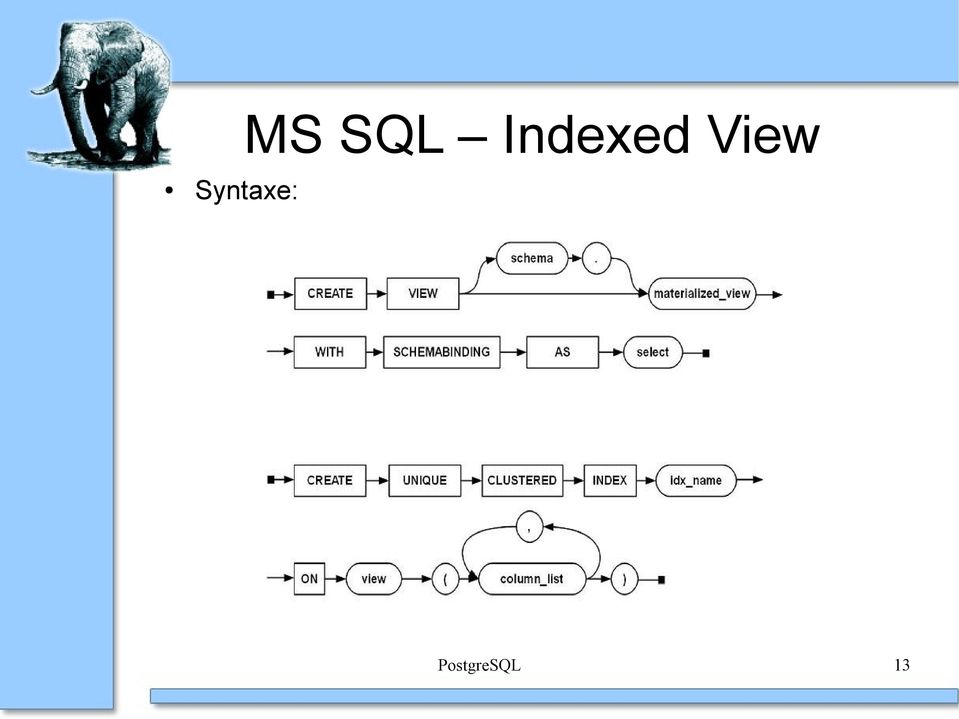 MS SQL – Indexed View

• Syntaxe:

CREATE VIEW schema . materialized_view

WITH SCHEMABINDING AS select

CREATE UNIQUE CLUSTERED INDEX idx_name

ON view ( column_list , )

PostgreSQL

13